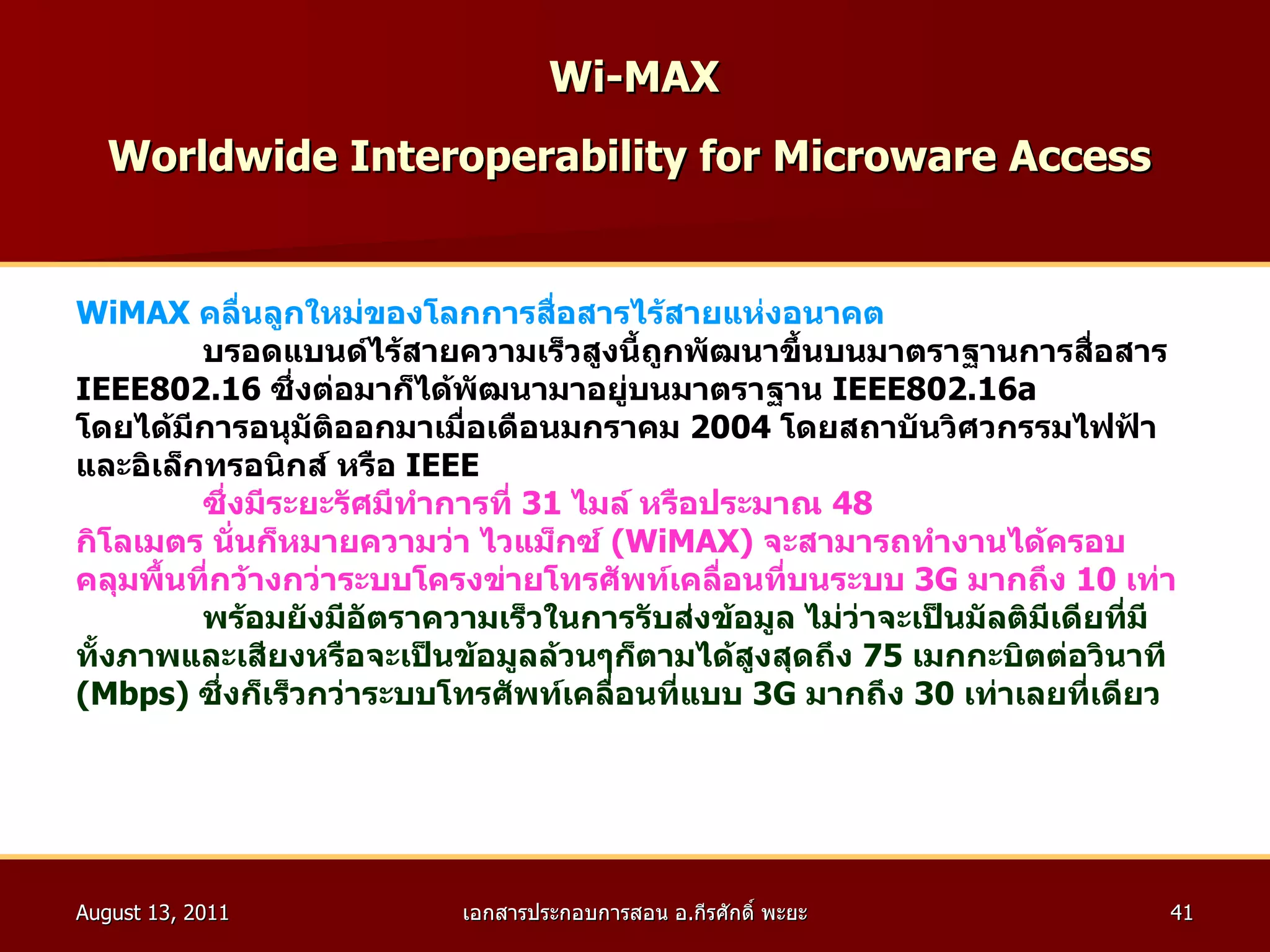 Wi-MAX

Worldwide Interoperability for Microware Access

WiMAX คลื่นลูกใหม่ของโลกการสื่อสารไร้สายแห่งอนาคต

บรอดแบนด์ไร้สายความเร็วสูงนี้ถูกพัฒนาขึ้นบนมาตราฐานการสื่อสาร IEEE802.16 ซึ่งต่อมาก็ได้พัฒนามาอยู่บนมาตราฐาน IEEE802.16a โดยได้มีการอนุมัติออกมาเมื่อเดือนมกราคม 2004 โดยสถาบันวิศวกรรมไฟฟ้าและอิเล็กทรอนิกส์ หรือ IEEE

ซึ่งมีระยะรัศมีทำการที่ 31 ไมล์ หรือประมาณ 48 กิโลเมตร นั่นก็หมายความว่า ไวแม็กซ์ (WiMAX) จะสามารถทำงานได้ครอบคลุมพื้นที่กว้างกว่าระบบโครงข่ายโทรศัพท์เคลื่อนที่บนระบบ 3G มากถึง 10 เท่า

พร้อมยังมีอัตราความเร็วในการรับส่งข้อมูล ไม่ว่าจะเป็นมัลติมีเดียที่มีทั้งภาพและเสียงหรือจะเป็นข้อมูลล้วนๆก็ตามได้สูงสุดถึง 75 เมกกะบิตต่อวินาที (Mbps) ซึ่งก็เร็วกว่าระบบโทรศัพท์เคลื่อนที่แบบ 3G มากถึง 30 เท่าเลยที่เดียว

August 13, 2011

เอกสารประกอบการสอน อ.กีรศักดิ์ พะยะ

41